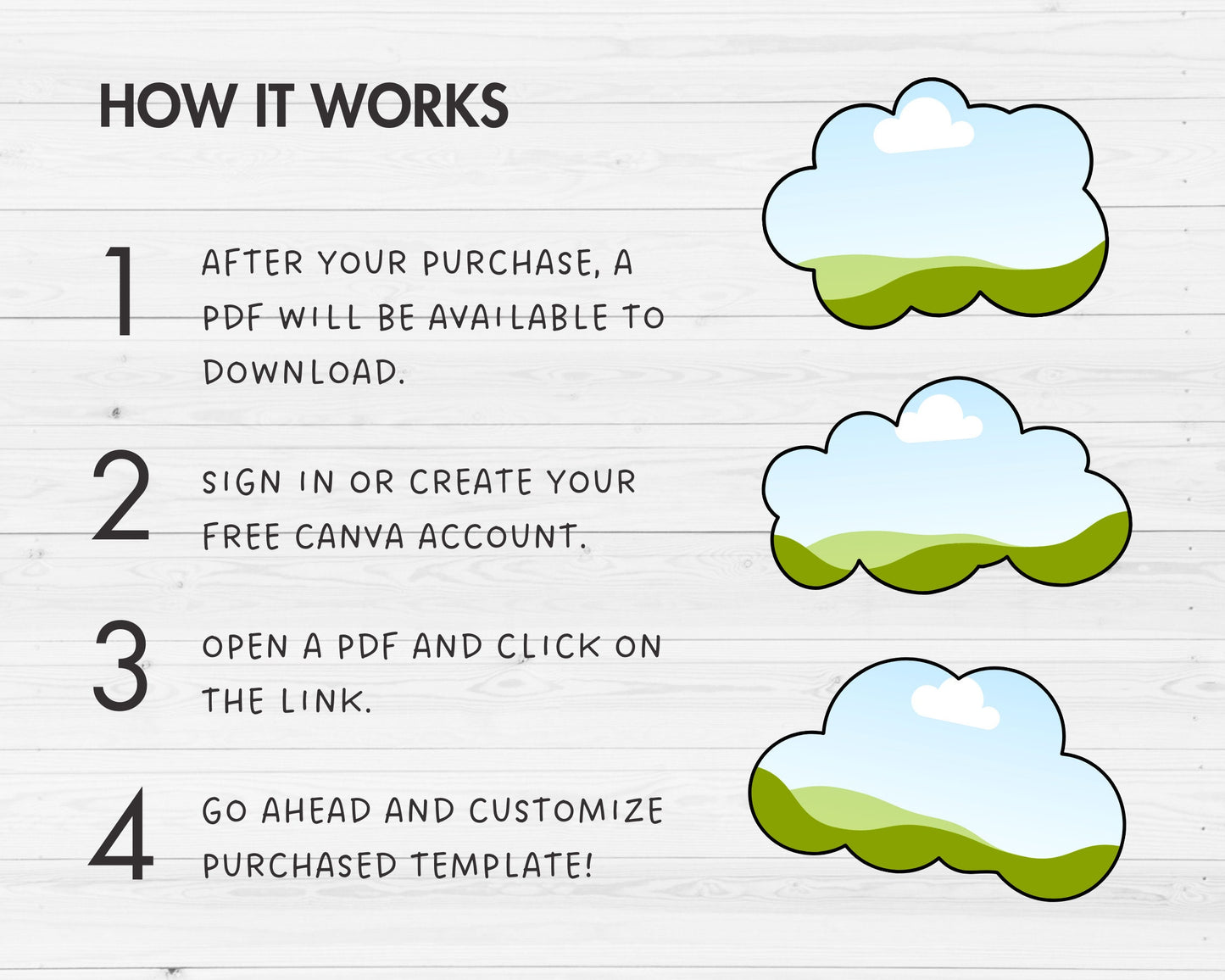 HOW IT WORKS

1 AFTER YOUR PURCHASE, A PDF WILL BE AVAILABLE TO DOWNLOAD.

2 SIGN IN OR CREATE YOUR FREE CANVA ACCOUNT.

3 OPEN A PDF AND CLICK ON THE LINK.

4 GO AHEAD AND CUSTOMIZE PURCHASED TEMPLATE!